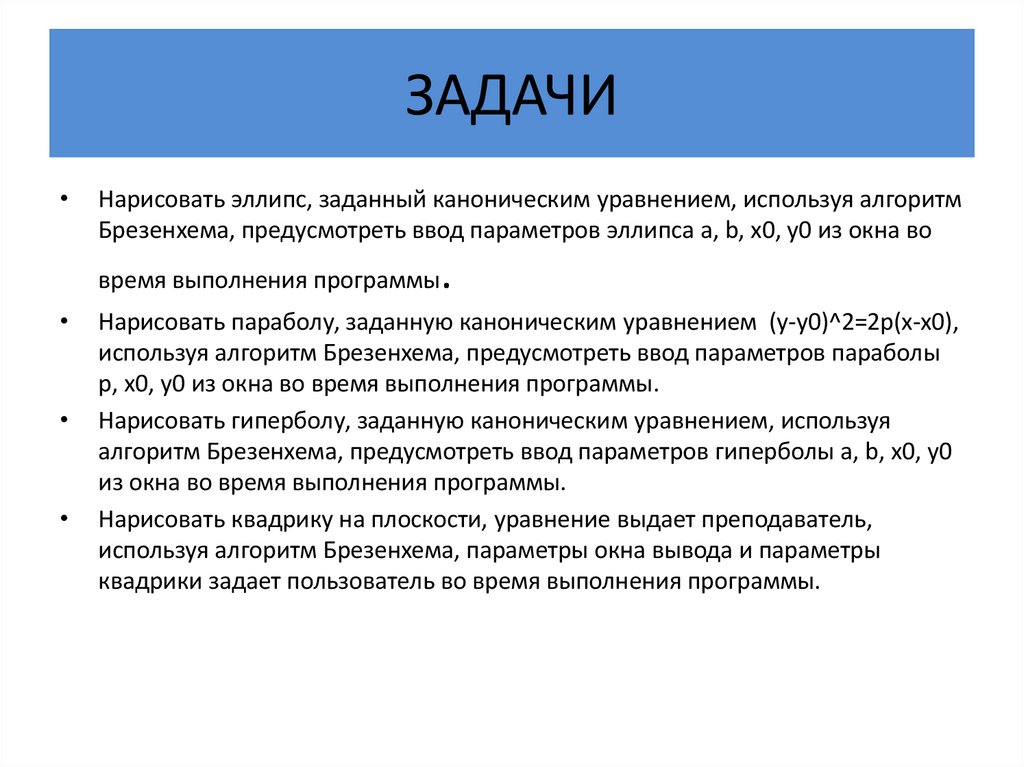 ЗАДАЧИ

• Нарисовать эллипс, заданный каноническим уравнением, используя алгоритм Брезенхема, предусмотреть ввод параметров эллипса a, b, x0, y0 из окна во время выполнения программы.

• Нарисовать параболу, заданную каноническим уравнением (y-y0)^2=2p(x-x0), используя алгоритм Брезенхема, предусмотреть ввод параметров параболы p, x0, y0 из окна во время выполнения программы.

• Нарисовать гиперболу, заданную каноническим уравнением, используя алгоритм Брезенхема, предусмотреть ввод параметров гиперболы a, b, x0, y0 из окна во время выполнения программы.

• Нарисовать квадрику на плоскости, уравнение выдает преподаватель, используя алгоритм Брезенхема, параметры окна вывода и параметры квадрики задает пользователь во время выполнения программы.